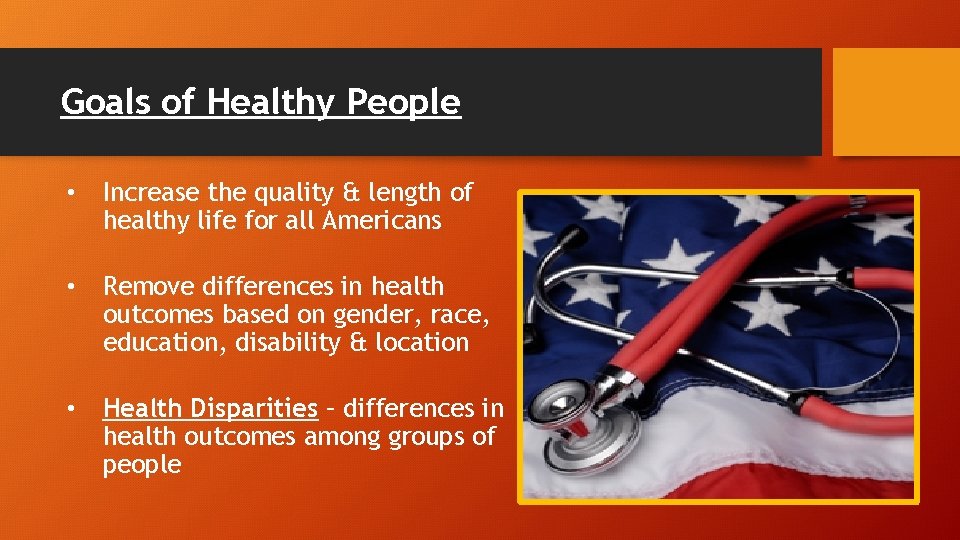 Goals of Healthy People

• Increase the quality & length of healthy life for all Americans

• Remove differences in health outcomes based on gender, race, education, disability & location

• Health Disparities – differences in health outcomes among groups of people